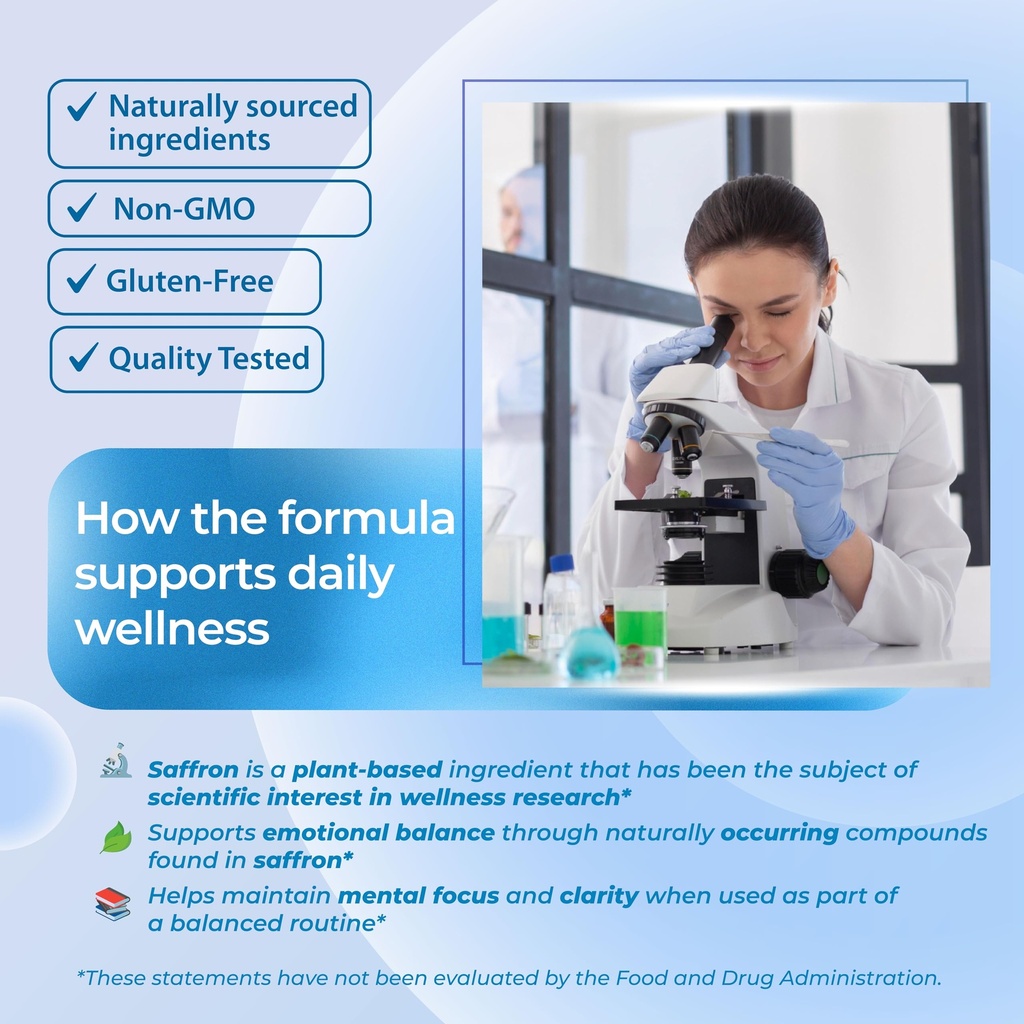 ✓ Naturally sourced ingredients

✓ Non-GMO

✓ Gluten-Free

✓ Quality Tested

How the formula supports daily wellness

Saffron is a plant-based ingredient that has been the subject of scientific interest in wellness research*

Supports emotional balance through naturally occurring compounds found in saffron*

Helps maintain mental focus and clarity when used as part of a balanced routine*

*These statements have not been evaluated by the Food and Drug Administration.